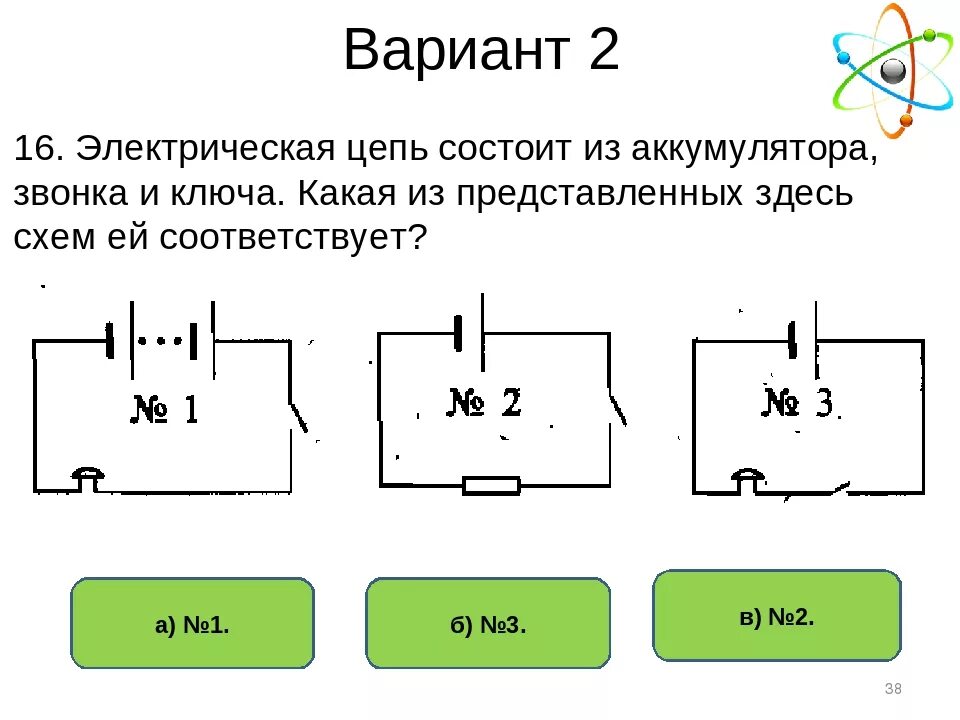 Вариант 2

16. Электрическая цепь состоит из аккумулятора, звонка и ключа. Какая из представленных здесь схем ей соответствует?

№ 1

№ 2

№ 3

а) №1.

б) №3.

в) №2.

38